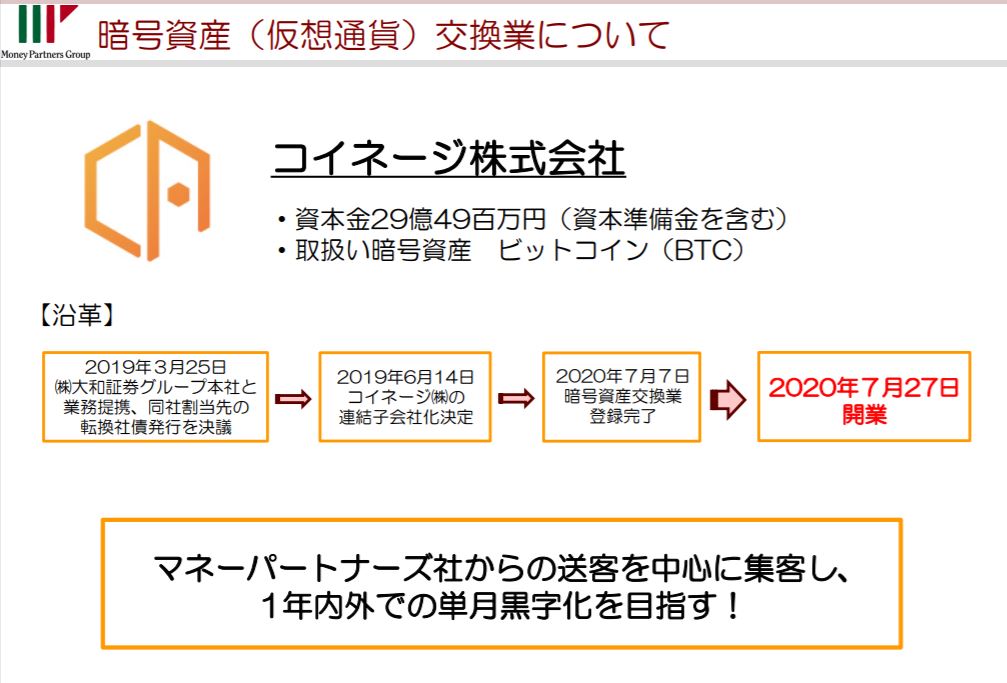 Money Partners Group

暗号資産（仮想通貨）交換業について

コイネージ株式会社

・資本金29億49百万円（資本準備金を含む）
・取扱い暗号資産　ビットコイン（BTC）

【沿革】

2019年3月25日
㈱大和証券グループ本社と業務提携、同社割当先の転換社債発行を決議

2019年6月14日
コイネージ㈱の連結子会社化決定

2020年7月7日
暗号資産交換業登録完了

2020年7月27日
開業

マネーパートナーズ社からの送客を中心に集客し、
1年内外での単月黒字化を目指す！